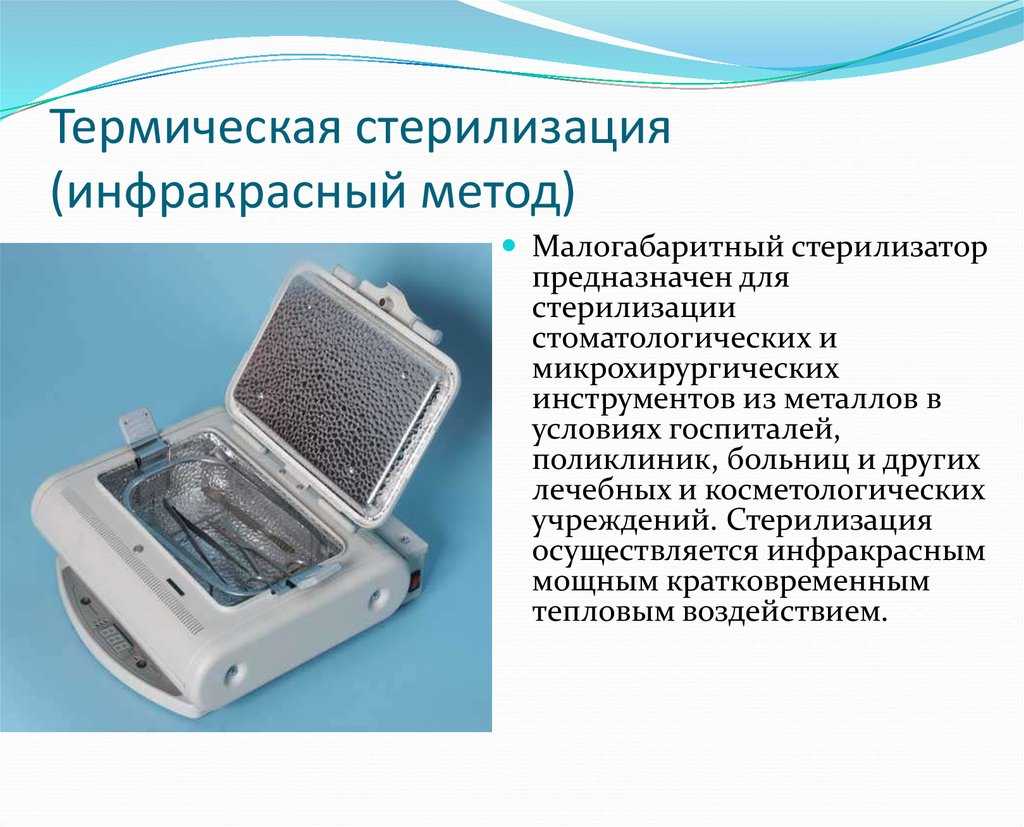 Термическая стерилизация (инфракрасный метод)

Малогабаритный стерилизатор предназначен для стерилизации стоматологических и микрохирургических инструментов из металлов в условиях госпиталей, поликлиник, больниц и других лечебных и косметологических учреждений. Стерилизация осуществляется инфракрасным мощным кратковременным тепловым воздействием.